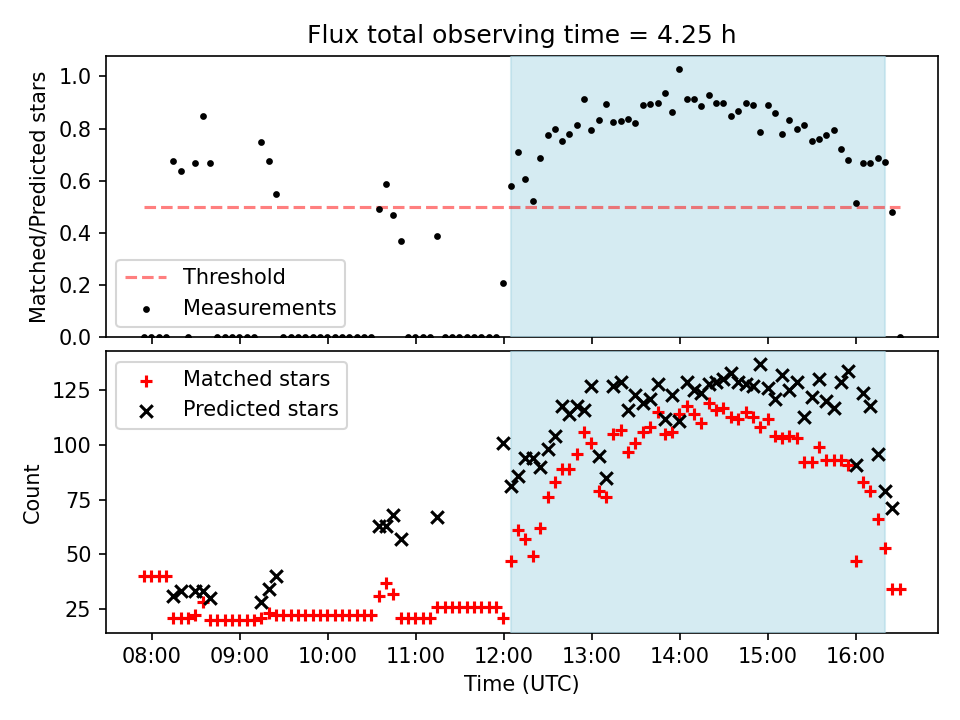 Flux total observing time = 4.25 h

Matched/Predicted stars

1.0
0.8
0.6
0.4
0.2
0.0

Threshold
Measurements

Count

125
100
75
50
25

Matched stars
Predicted stars

08:00 09:00 10:00 11:00 12:00 13:00 14:00 15:00 16:00

Time (UTC)